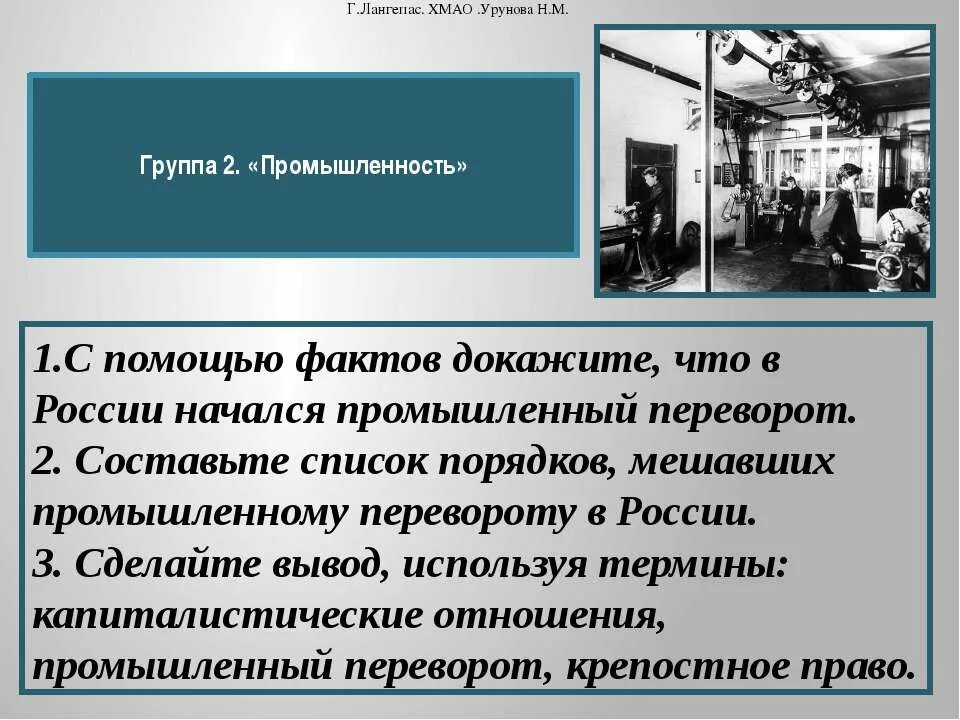 Г.Лангепас. ХМАО .Урунова Н.М.

Группа 2. «Промышленность»

1.С помощью фактов докажите, что в России начался промышленный переворот.
2. Составьте список порядков, мешавших промышленному перевороту в России.
3. Сделайте вывод, используя термины: капиталистические отношения, промышленный переворот, крепостное право.